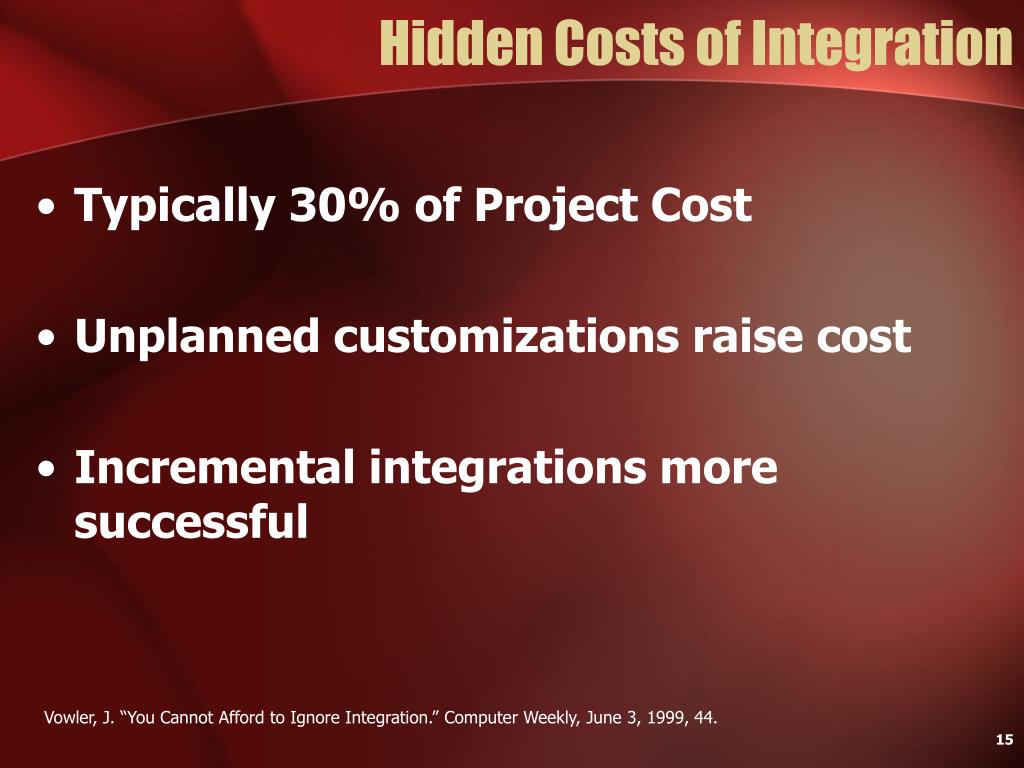 Hidden Costs of Integration

• Typically 30% of Project Cost

• Unplanned customizations raise cost

• Incremental integrations more successful

Vowler, J. “You Cannot Afford to Ignore Integration.” Computer Weekly, June 3, 1999, 44.

15